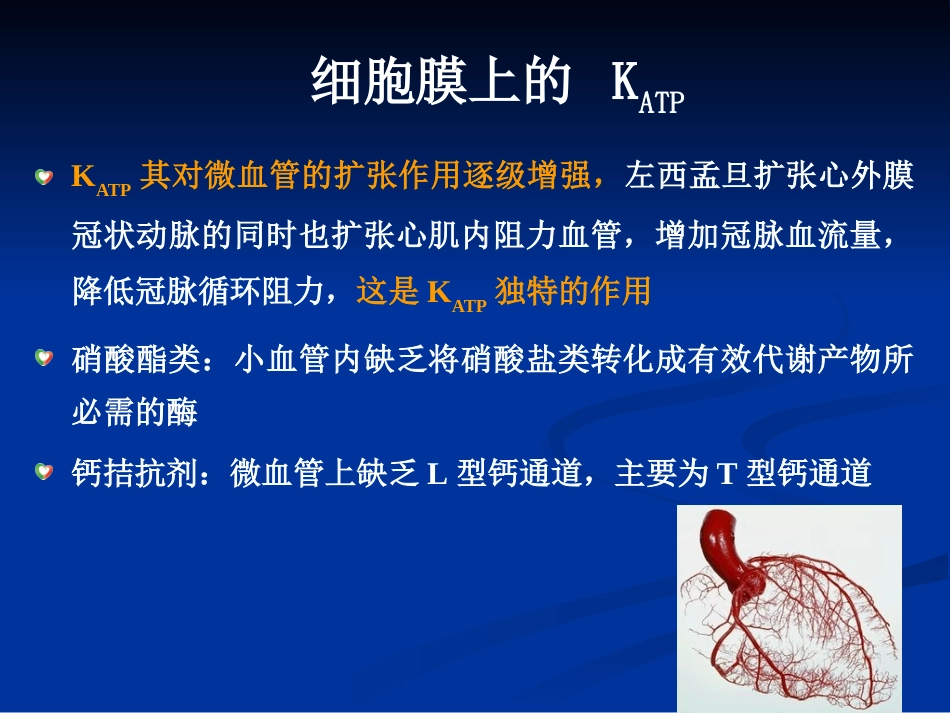 细胞膜上的 $K_{ATP}$

$K_{ATP}$ 其对微血管的扩张作用逐级增强，左西孟旦扩张心外膜冠状动脉的同时也扩张心肌内阻力血管，增加冠脉血流量，降低冠脉循环阻力，这是 $K_{ATP}$ 独特的作用

硝酸酯类：小血管内缺乏将硝酸盐类转化成有效代谢产物所必需的酶

钙拮抗剂：微血管上缺乏 L 型钙通道，主要为 T 型钙通道